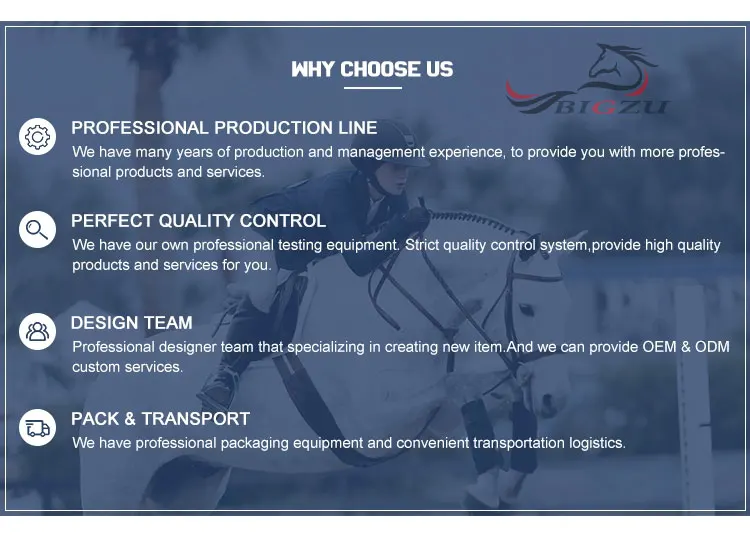 WHY CHOOSE US

BIGZU

PROFESSIONAL PRODUCTION LINE

We have many years of production and management experience, to provide you with more professional products and services.

PERFECT QUALITY CONTROL

We have our own professional testing equipment. Strict quality control system,provide high quality products and services for you.

DESIGN TEAM

Professional designer team that specializing in creating new item.And we can provide OEM & ODM custom services.

PACK & TRANSPORT

We have professional packaging equipment and convenient transportation logistics.